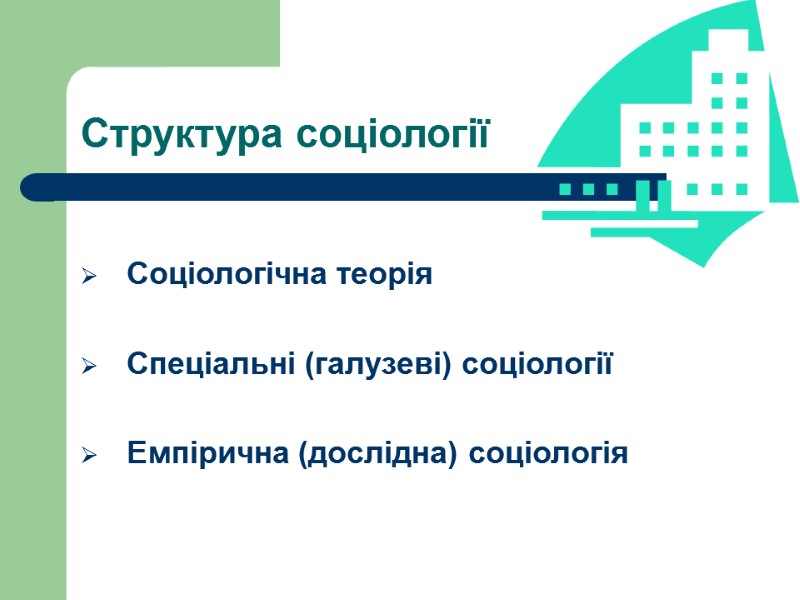 Структура соціології

➢ Соціологічна теорія

➢ Спеціальні (галузеві) соціології

➢ Емпірична (дослідна) соціологія